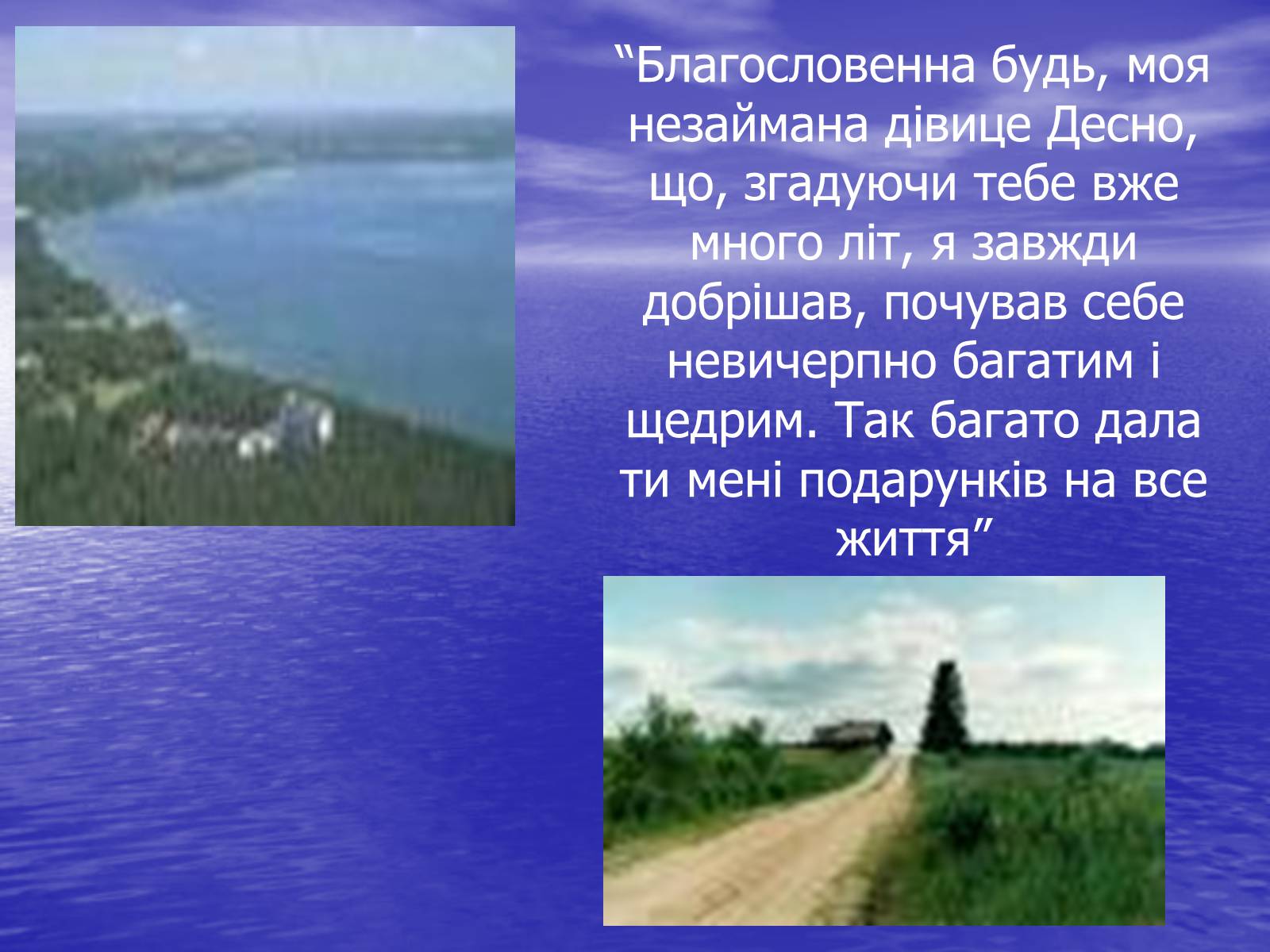 “Благословенна будь, моя незаймана дівице Десно, що, згадуючи тебе вже много літ, я завжди добрішав, почував себе невичерпно багатим і щедрим. Так багато дала ти мені подарунків на все життя”